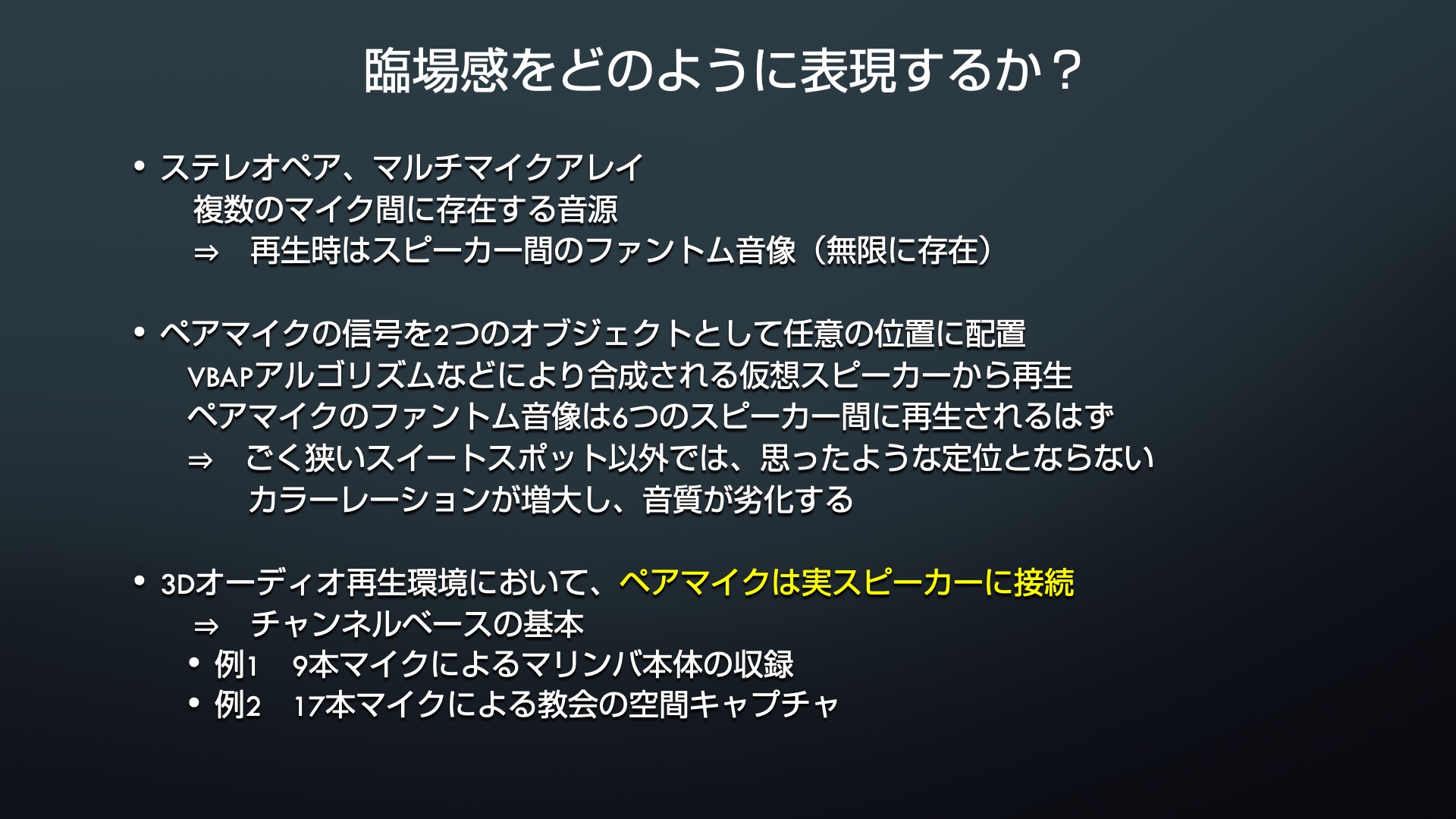 臨場感をどのように表現するか？

• ステレオペア、マルチマイクアレイ
複数のマイク間に存在する音源
⇒　再生時はスピーカー間のファントム音像（無限に存在）

• ペアマイクの信号を2つのオブジェクトとして任意の位置に配置
VBAPアルゴリズムなどにより合成される仮想スピーカーから再生
ペアマイクのファントム音像は6つのスピーカー間に再生されるはず
⇒　ごく狭いスイートスポット以外では、思ったような定位とならない
カラーレーションが増大し、音質が劣化する

• 3Dオーディオ再生環境において、ペアマイクは実スピーカーに接続
⇒　チャンネルベースの基本
• 例1　9本マイクによるマリンバ本体の収録
• 例2　17本マイクによる教会の空間キャプチャ